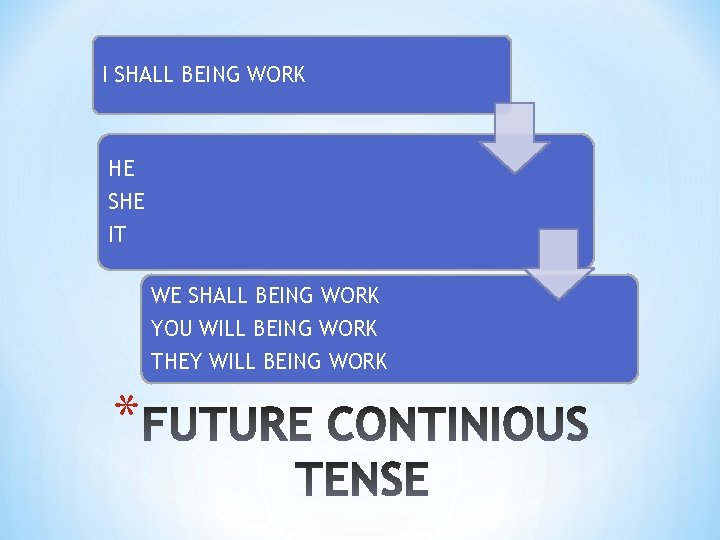 I SHALL BEING WORK

HE
SHE
IT

WE SHALL BEING WORK
YOU WILL BEING WORK
THEY WILL BEING WORK

*FUTURE CONTINIOUS TENSE